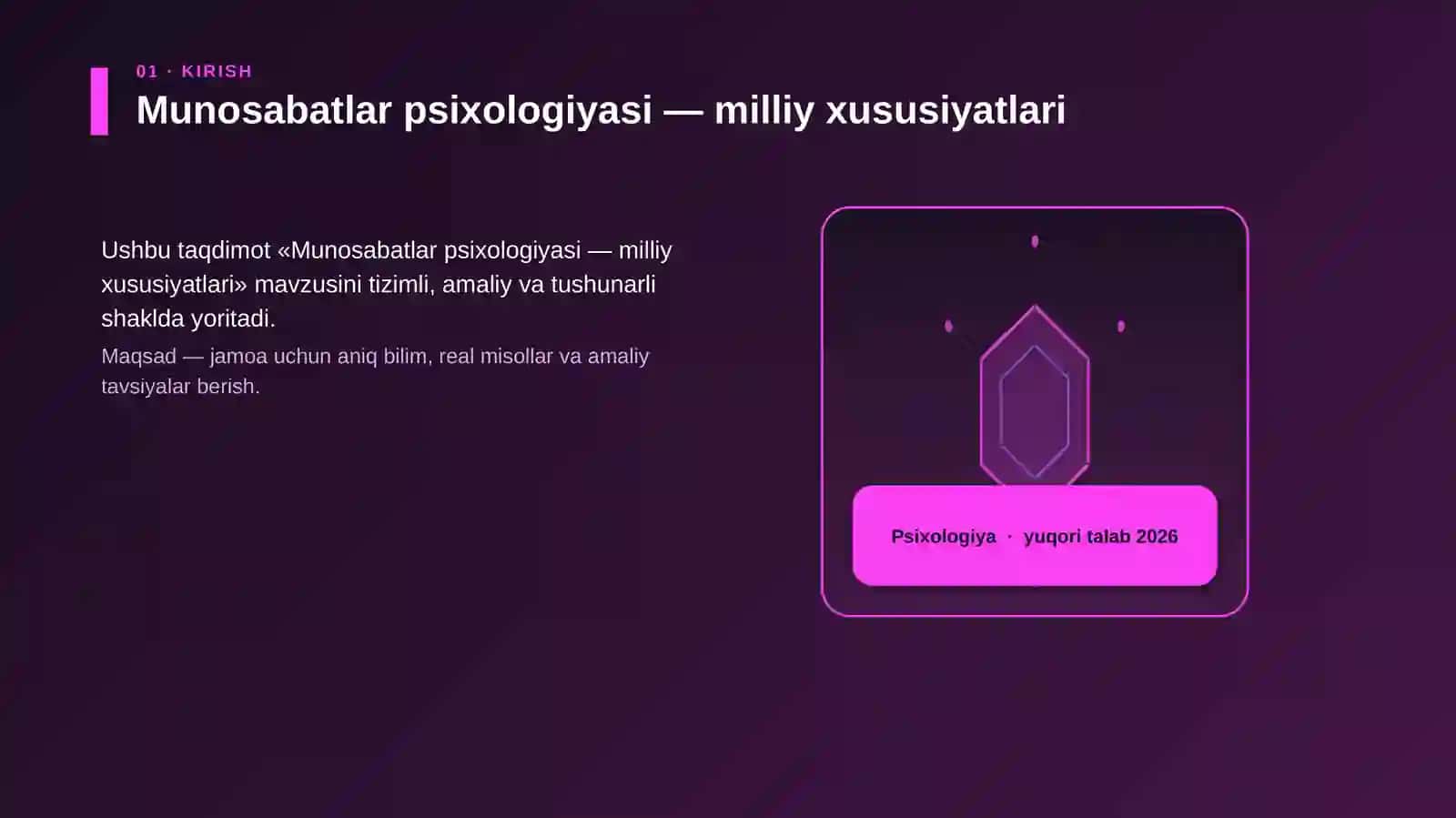 01 · KIRISH

Munosabatlar psixologiyasi — milliy xususiyatlari

Ushbu taqdimot «Munosabatlar psixologiyasi — milliy xususiyatlari» mavzusini tizimli, amaliy va tushunarli shaklda yoritadi.

Maqsad — jamoa uchun aniq bilim, real misollar va amaliy tavsiyalar berish.

Psixologiya · yuqori talab 2026